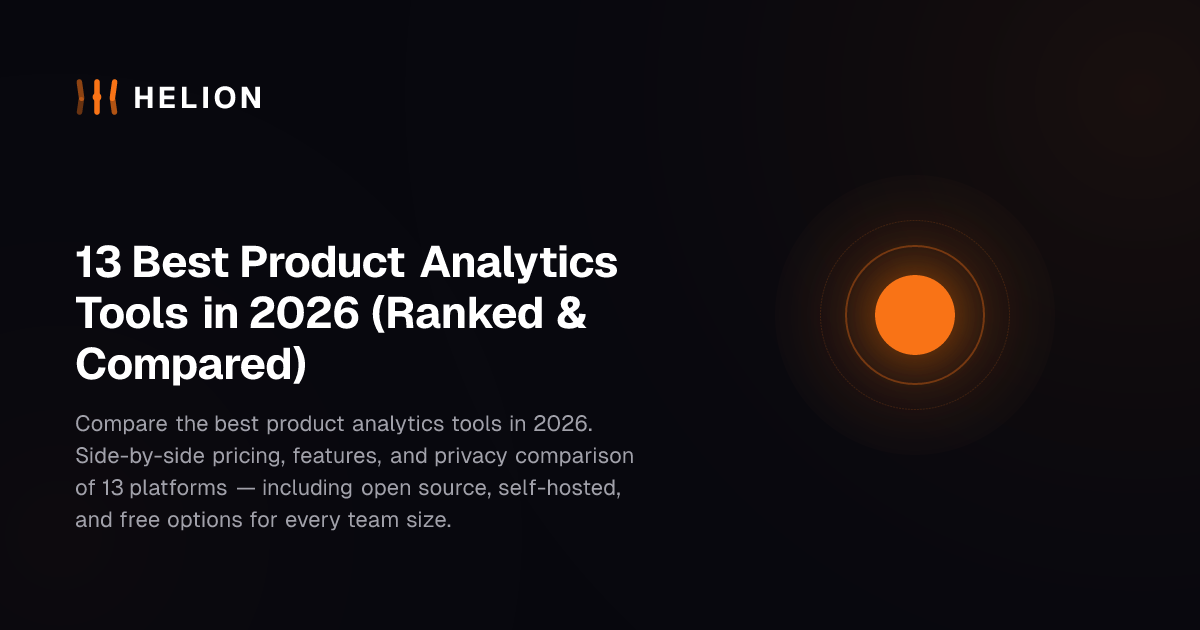 HELION

13 Best Product Analytics Tools in 2026 (Ranked & Compared)

Compare the best product analytics tools in 2026. Side-by-side pricing, features, and privacy comparison of 13 platforms — including open source, self-hosted, and free options for every team size.